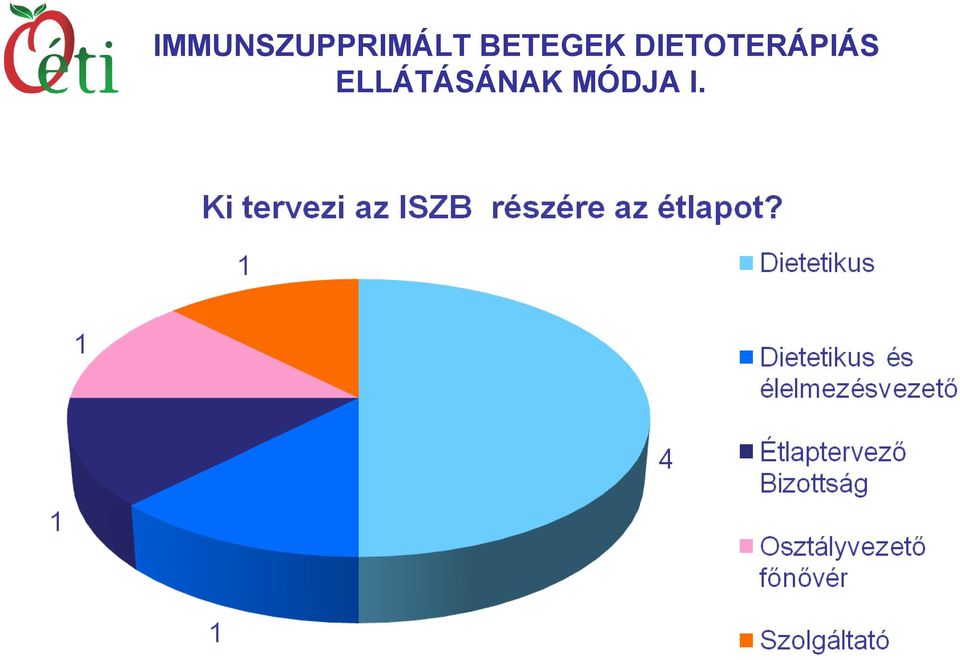 Oéti

IMMUNSZUPPRIMÁLT BETEGEK DIETOTERÁPIÁS ELLÁTÁSÁNAK MÓDJA I.

Ki tervezi az ISZB részére az étlapot?

1

1

1

1

4

Dietetikus

Dietetikus és élelmezésvezető

Étlaptervező Bizottság

Osztályvezető főnővér

Szolgáltató